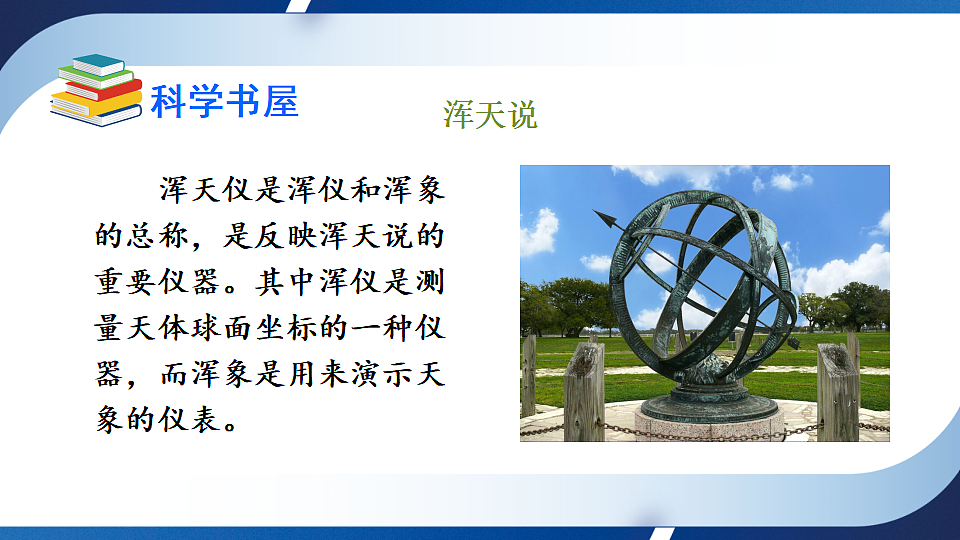 科学书屋

浑天说

浑天仪是浑仪和浑象的总称，是反映浑天说的重要仪器。其中浑仪是测量天体球面坐标的一种仪器，而浑象是用来演示天象的仪表。